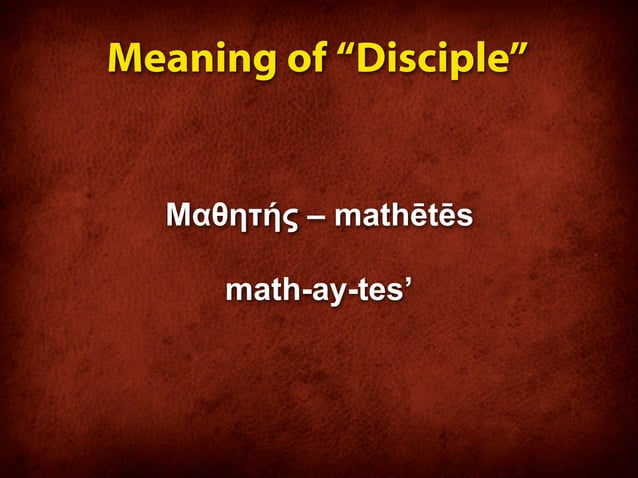 Meaning of “Disciple”

Μαθητής – mathētēs

math-ay-tes’